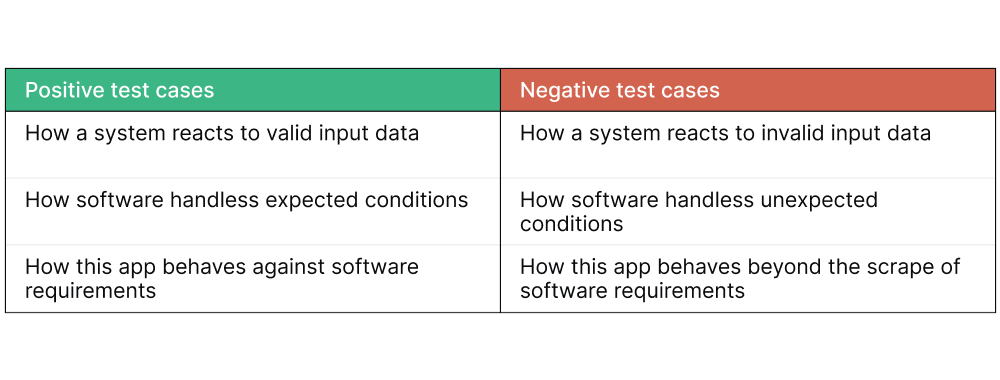 | Positive test cases | Negative test cases |
|---|---|
| How a system reacts to valid input data | How a system reacts to invalid input data |
| How software handless expected conditions | How software handless unexpected conditions |
| How this app behaves against software requirements | How this app behaves beyond the scrape of software requirements |